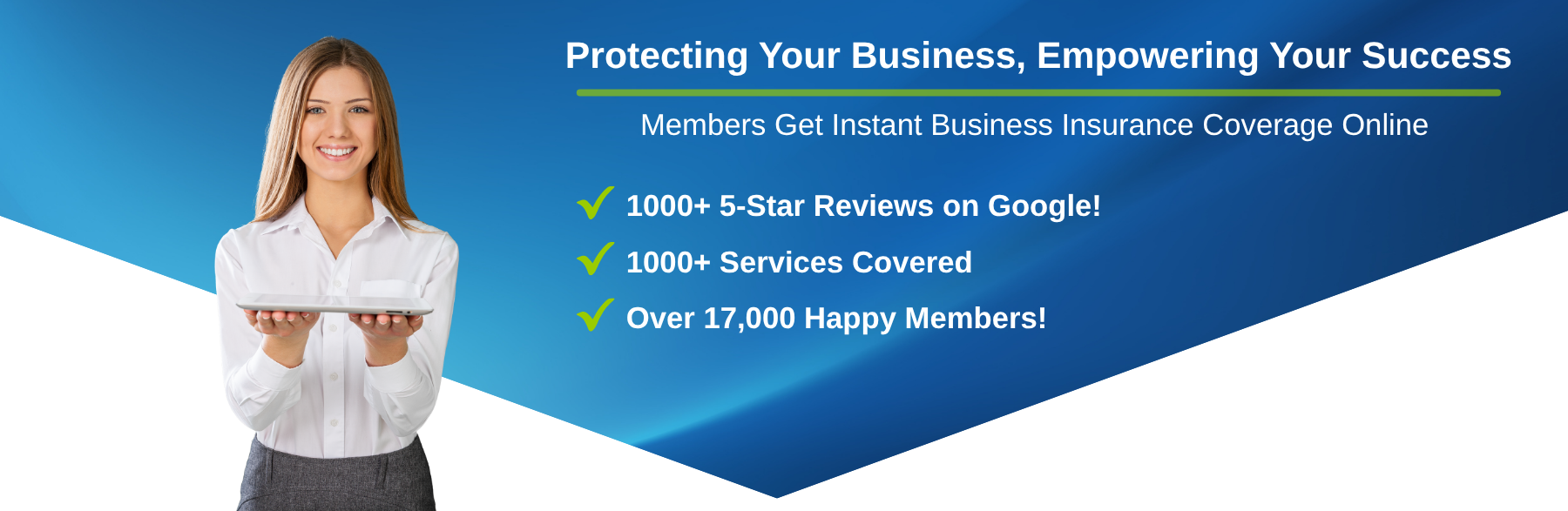 Protecting Your Business, Empowering Your Success

Members Get Instant Business Insurance Coverage Online

1000+ 5-Star Reviews on Google!

1000+ Services Covered

Over 17,000 Happy Members!